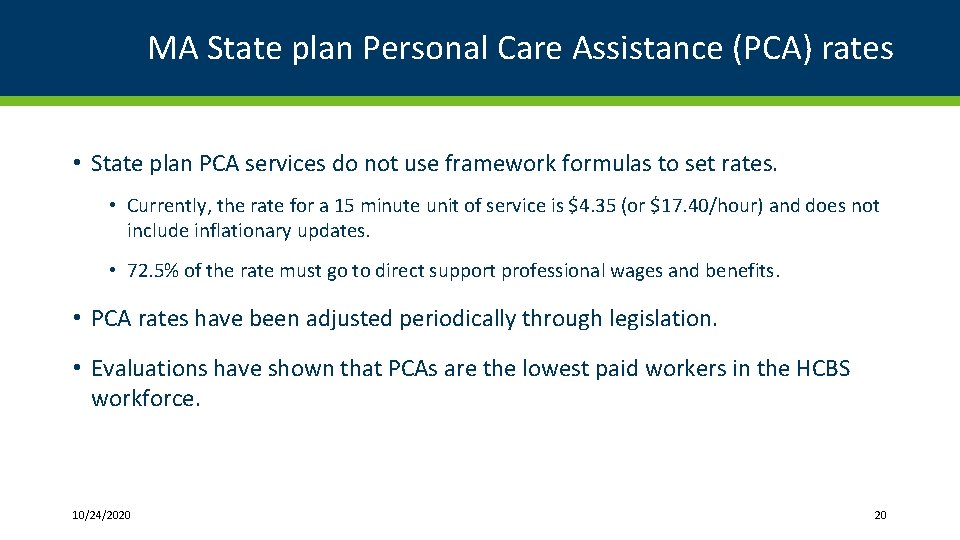 MA State plan Personal Care Assistance (PCA) rates

• State plan PCA services do not use framework formulas to set rates.

• Currently, the rate for a 15 minute unit of service is \$4.35 (or \$17.40/hour) and does not include inflationary updates.

• 72.5% of the rate must go to direct support professional wages and benefits.

• PCA rates have been adjusted periodically through legislation.

• Evaluations have shown that PCAs are the lowest paid workers in the HCBS workforce.

10/24/2020

20